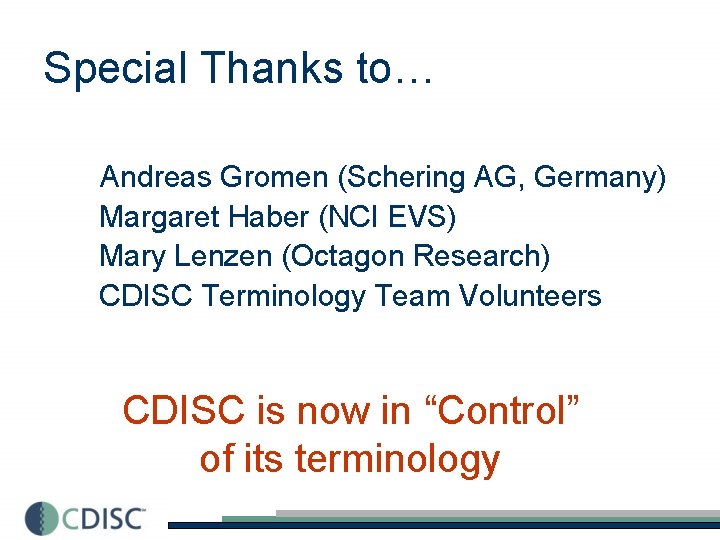 Special Thanks to…

Andreas Gromen (Schering AG, Germany)
Margaret Haber (NCI EVS)
Mary Lenzen (Octagon Research)
CDISC Terminology Team Volunteers

CDISC is now in “Control” of its terminology

CDISC